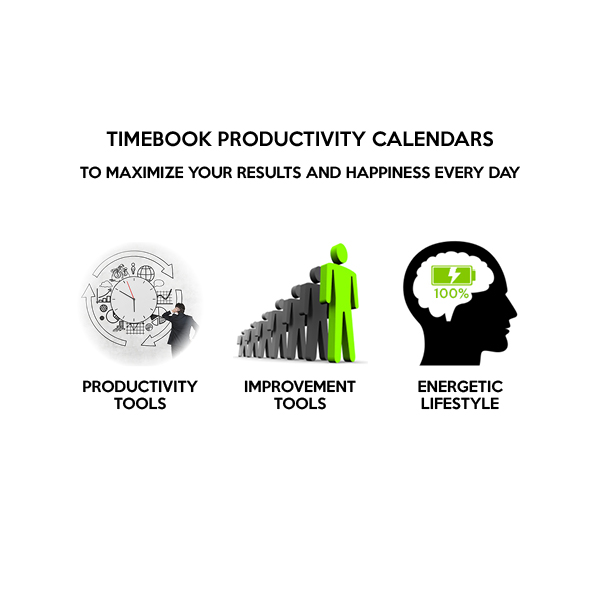 TIMEBOOK PRODUCTIVITY CALENDARS

TO MAXIMIZE YOUR RESULTS AND HAPPINESS EVERY DAY

100%

PRODUCTIVITY TOOLS

IMPROVEMENT TOOLS

ENERGETIC LIFESTYLE